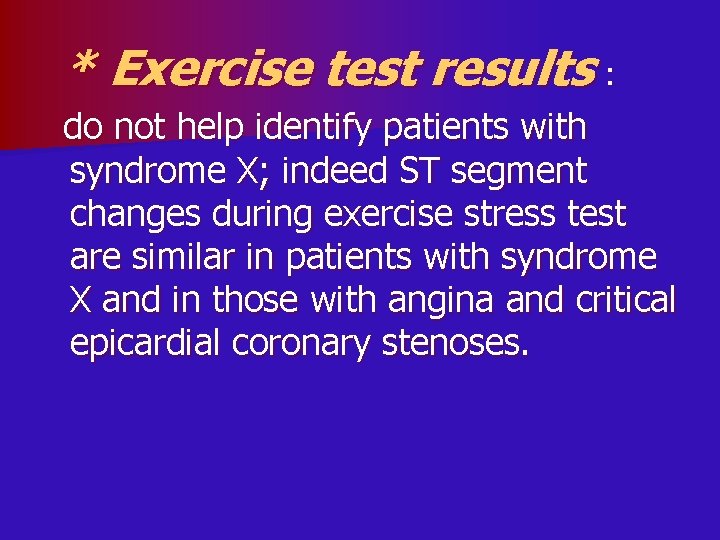 * Exercise test results :

do not help identify patients with syndrome X; indeed ST segment changes during exercise stress test are similar in patients with syndrome X and in those with angina and critical epicardial coronary stenoses.